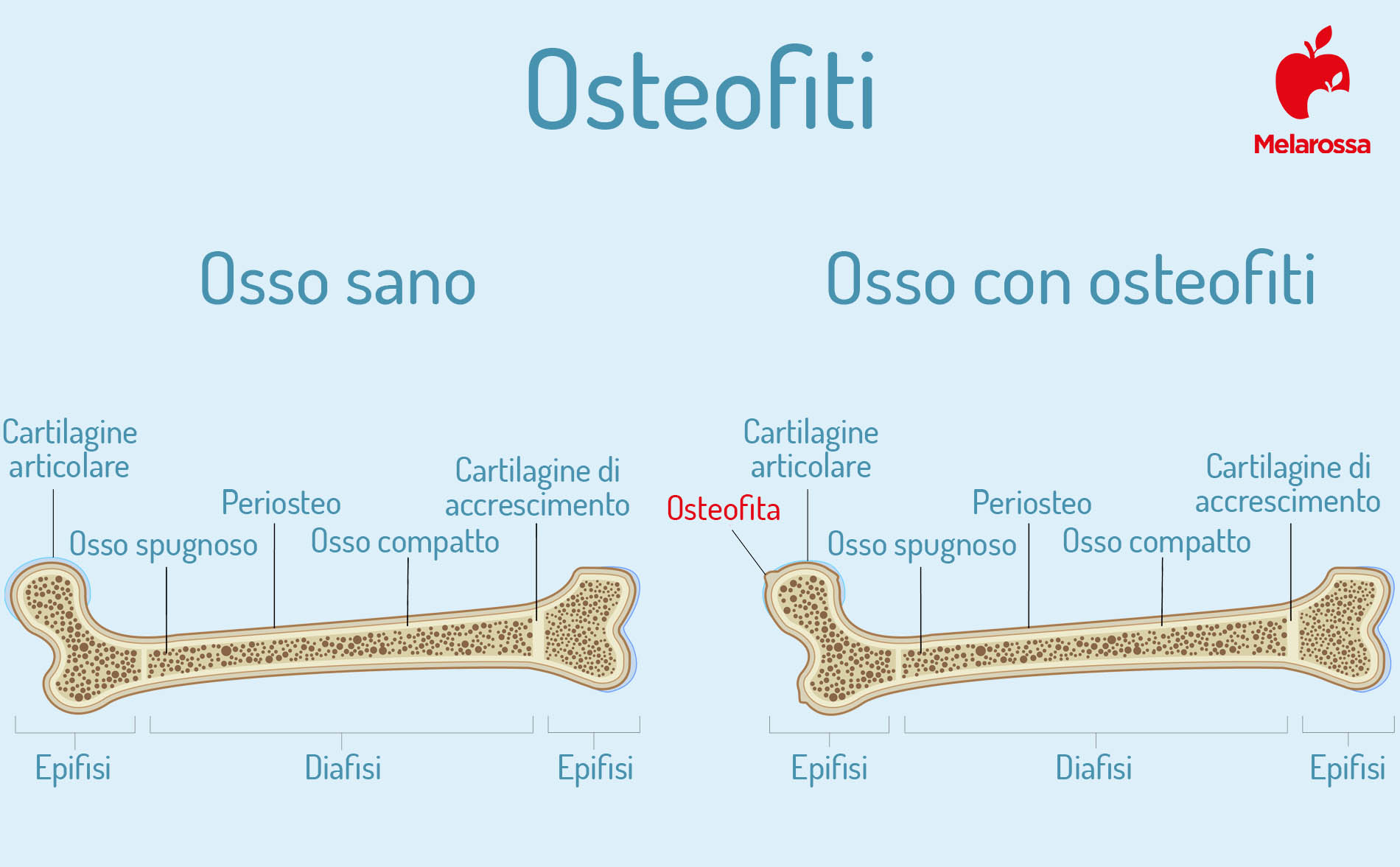 Osteofiti

Melarossa

Osso sano

Cartilagine articolare

Periosteo

Cartilagine di accrescimento

Osso spugnoso

Osso compatto

Epifisi

Diafisi

Epifisi

Osso con osteofiti

Cartilagine articolare

Osteofita

Periosteo

Cartilagine di accrescimento

Osso spugnoso

Osso compatto

Epifisi

Diafisi

Epifisi